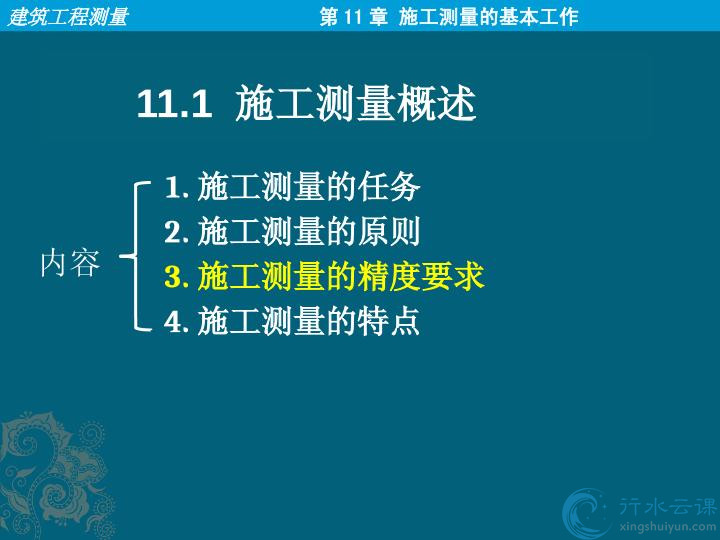 建筑工程测量

第 11 章 施工测量的基本工作

11.1 施工测量概述

内容

1. 施工测量的任务
2. 施工测量的原则
3. 施工测量的精度要求
4. 施工测量的特点

行水云课
xingshuiyun.com